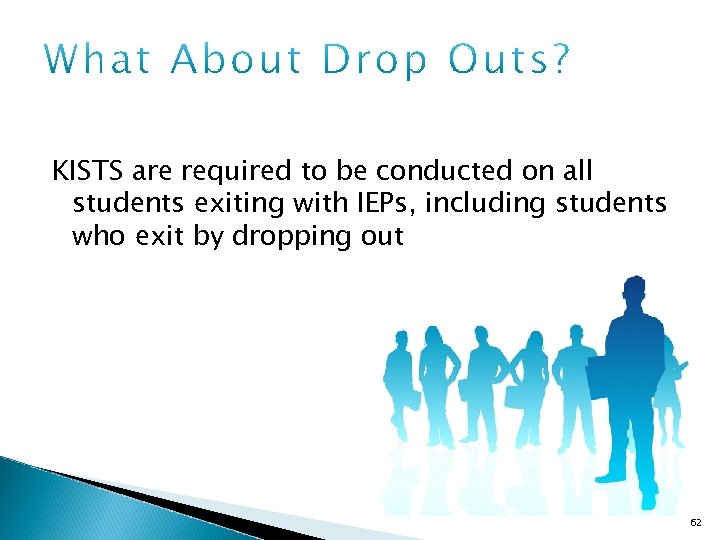 What About Drop Outs?

KISTS are required to be conducted on all students exiting with IEPs, including students who exit by dropping out

62